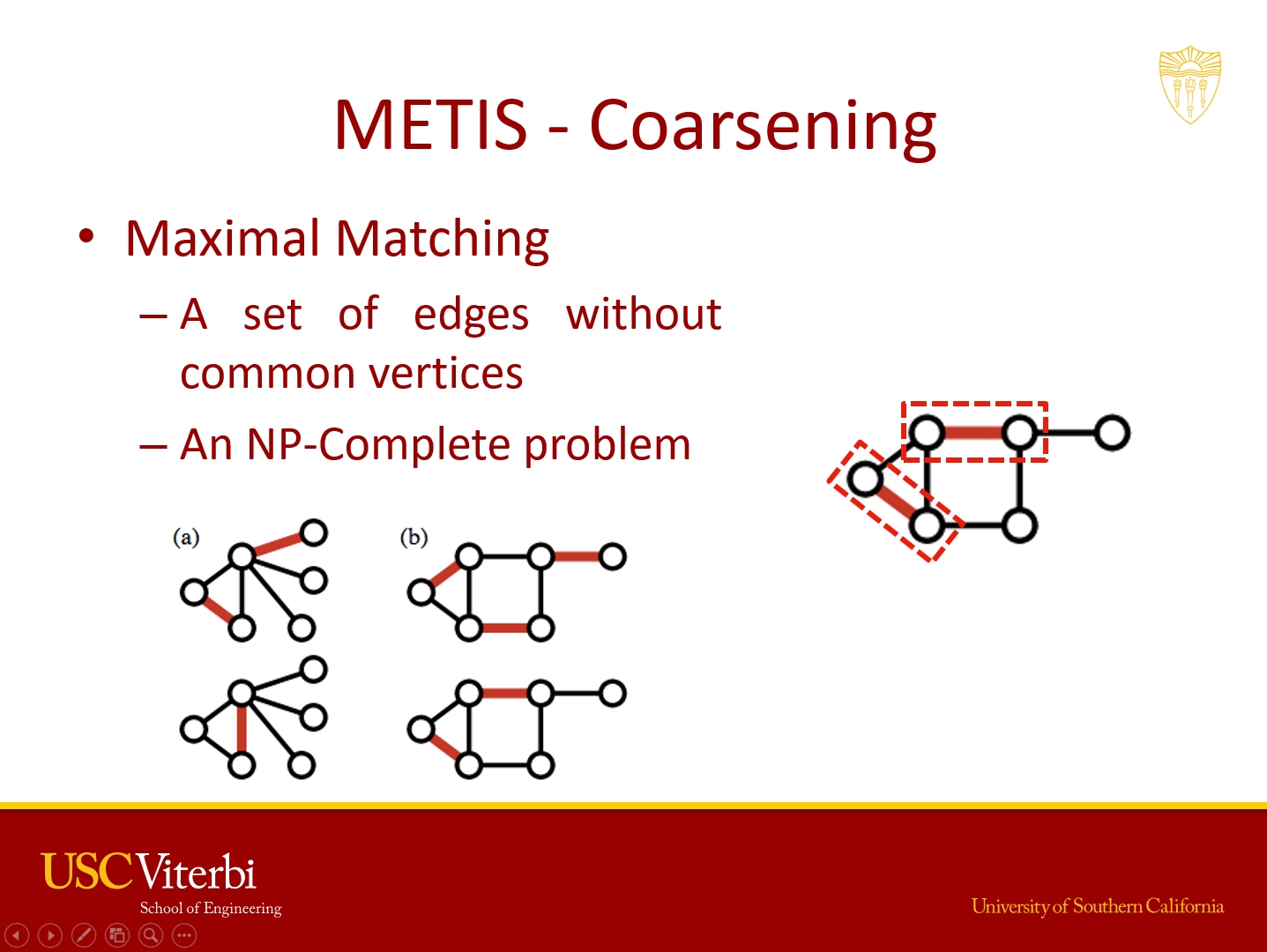 METIS - Coarsening

• Maximal Matching
– A set of edges without common vertices
– An NP-Complete problem

(a)

(b)

USC Viterbi
School of Engineering

University of Southern California